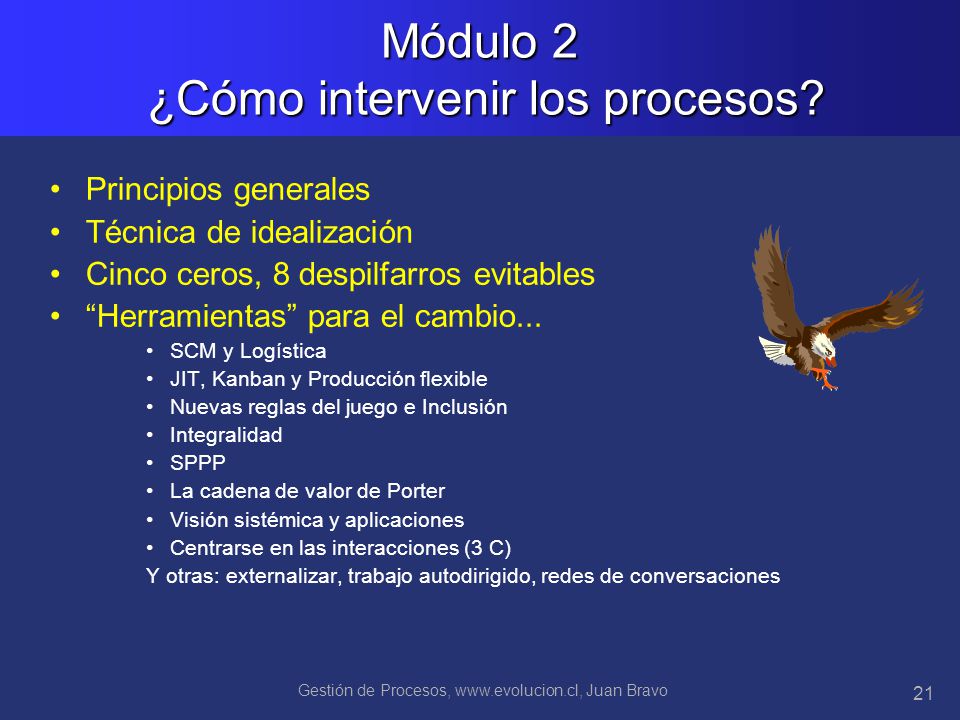 Módulo 2
¿Cómo intervenir los procesos?

• Principios generales
• Técnica de idealización
• Cinco ceros, 8 despilfarros evitables
• “Herramientas” para el cambio...
  • SCM y Logística
  • JIT, Kanban y Producción flexible
  • Nuevas reglas del juego e Inclusión
  • Integralidad
  • SPPP
  • La cadena de valor de Porter
  • Visión sistémica y aplicaciones
  • Centrarse en las interacciones (3 C)
Y otras: externalizar, trabajo autodirigido, redes de conversaciones

Gestión de Procesos, www.evolucion.cl, Juan Bravo

21